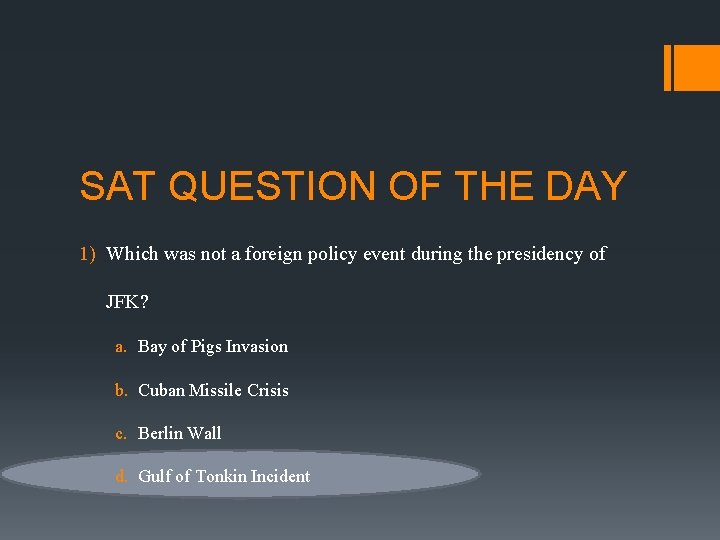 SAT QUESTION OF THE DAY

1) Which was not a foreign policy event during the presidency of JFK?

a. Bay of Pigs Invasion

b. Cuban Missile Crisis

c. Berlin Wall

d. Gulf of Tonkin Incident